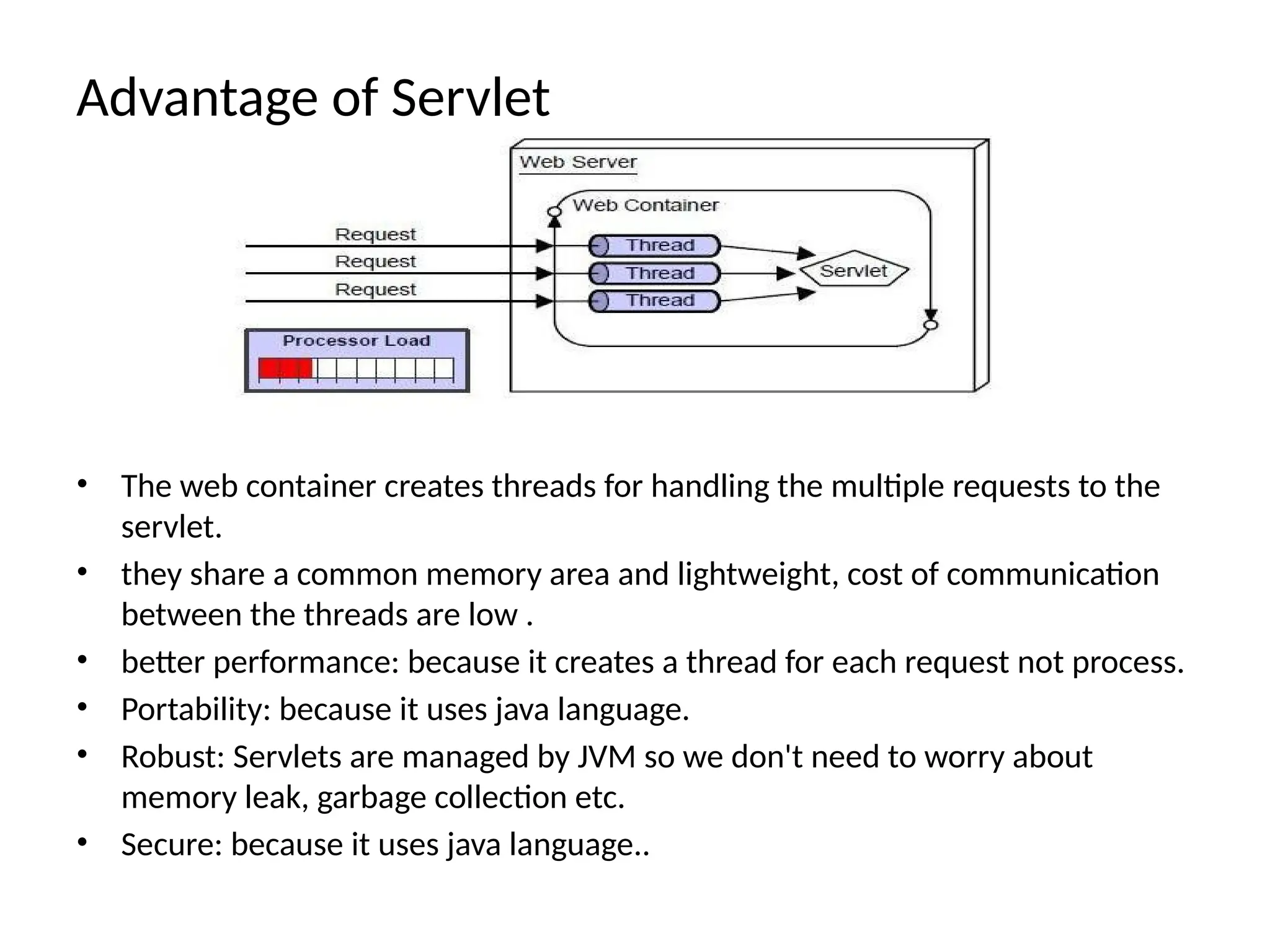 Advantage of Servlet

Web Server

Web Container

Request
Request
Request

Thread
Thread
Thread

Servlet

Processor Load

• The web container creates threads for handling the multiple requests to the servlet.
• they share a common memory area and lightweight, cost of communication between the threads are low .
• better performance: because it creates a thread for each request not process.
• Portability: because it uses java language.
• Robust: Servlets are managed by JVM so we don't need to worry about memory leak, garbage collection etc.
• Secure: because it uses java language..